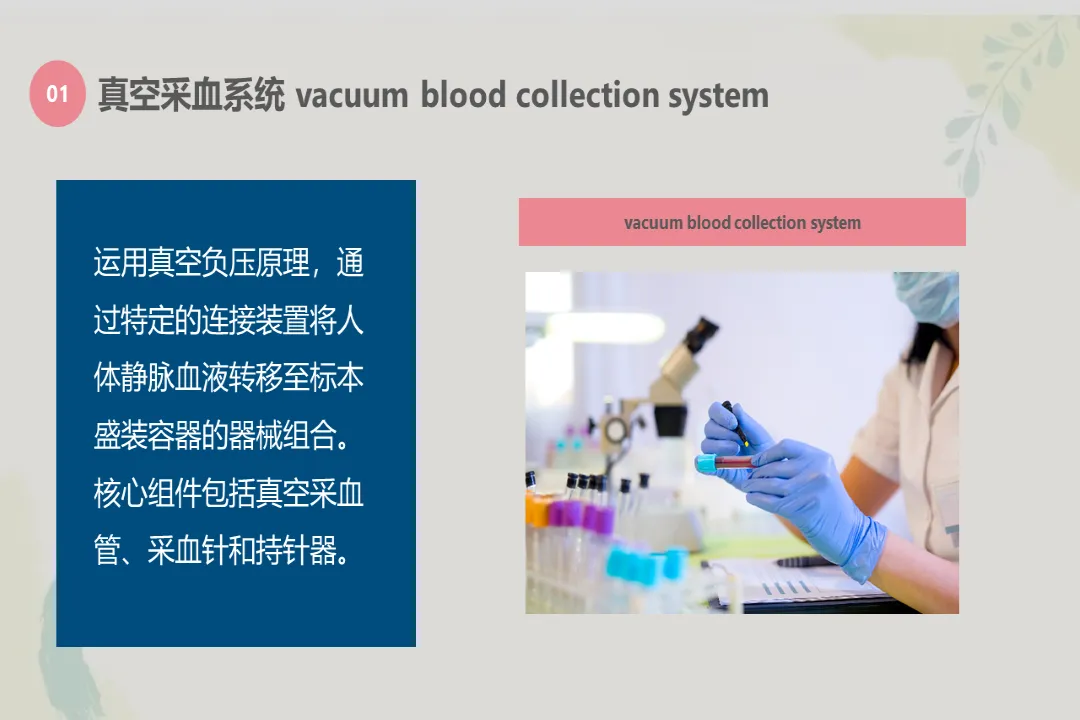 01 真空采血系统 vacuum blood collection system

运用真空负压原理，通过特定的连接装置将人体静脉血液转移至标本盛装容器的器械组合。核心组件包括真空采血管、采血针和持针器。

vacuum blood collection system